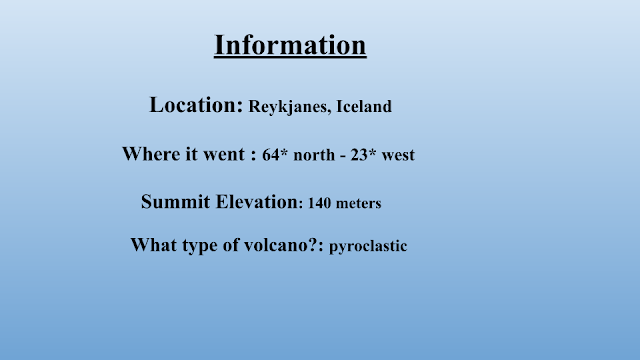 Information

Location: Reykjanes, Iceland

Where it went : 64* north - 23* west

Summit Elevation: 140 meters

What type of volcano?: pyroclastic